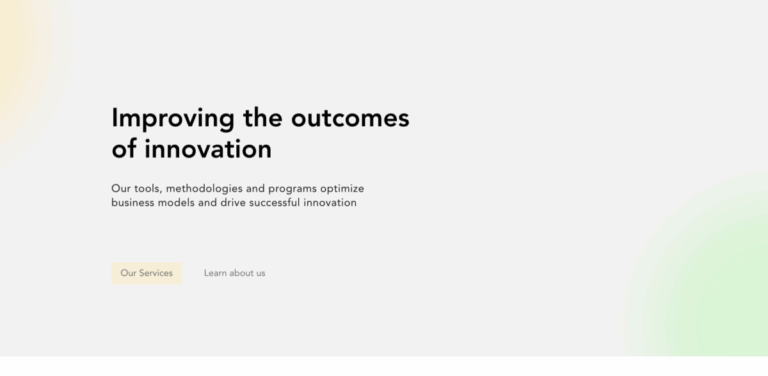 Improving the outcomes of innovation

Our tools, methodologies and programs optimize business models and drive successful innovation

Our Services

Learn about us